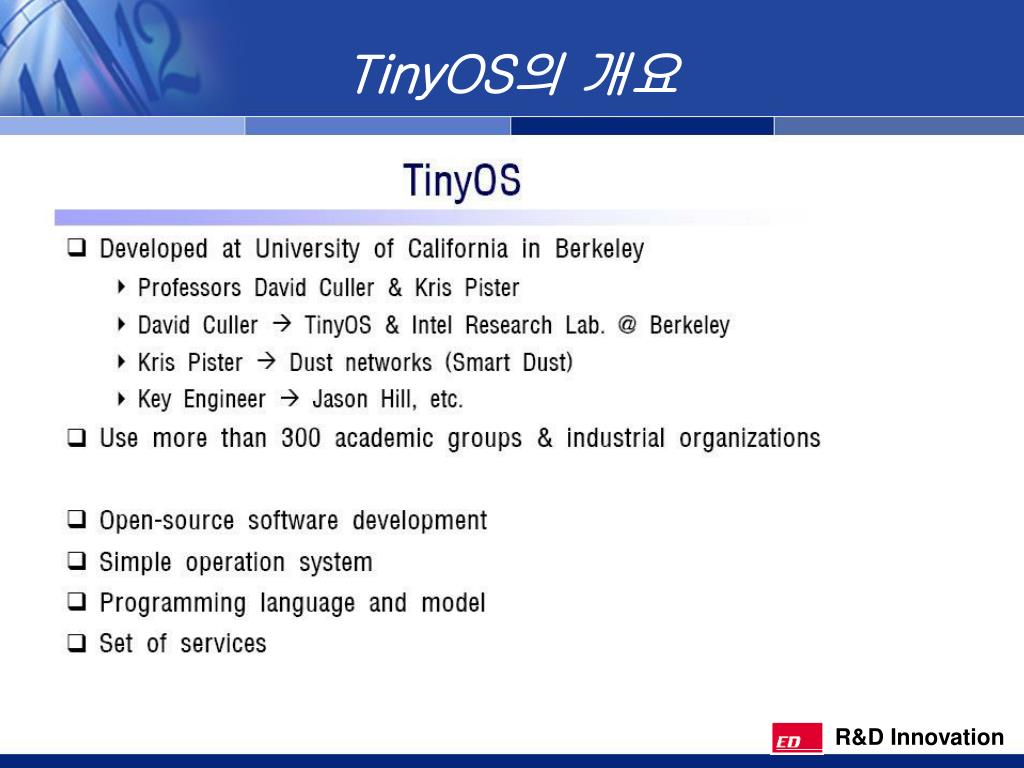 TinyOS의 개요

TinyOS

❑ Developed at University of California in Berkeley
‣ Professors David Culler & Kris Pister
‣ David Culler → TinyOS & Intel Research Lab. @ Berkeley
‣ Kris Pister → Dust networks (Smart Dust)
‣ Key Engineer → Jason Hill, etc.
❑ Use more than 300 academic groups & industrial organizations

❑ Open-source software development
❑ Simple operation system
❑ Programming language and model
❑ Set of services

ED R&D Innovation